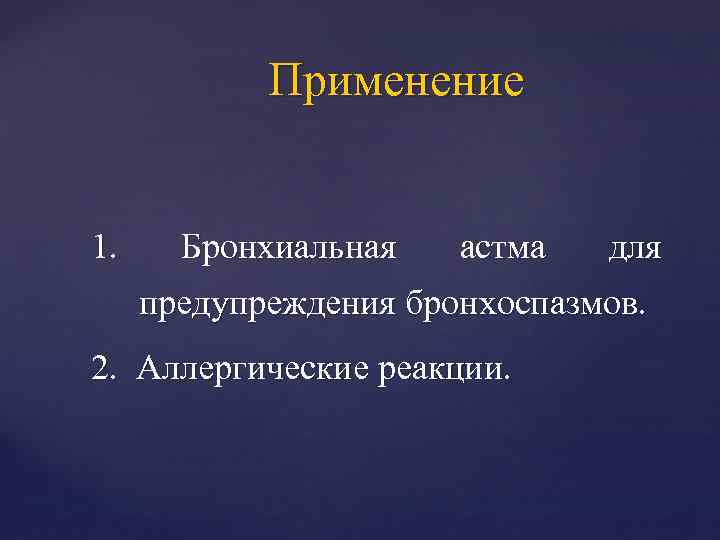 Применение

1. Бронхиальная астма для предупреждения бронхоспазмов.

2. Аллергические реакции.